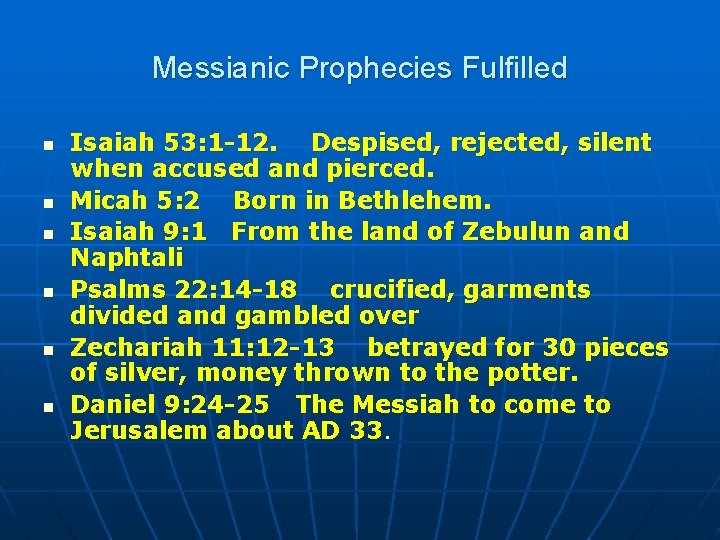 Messianic Prophecies Fulfilled

- Isaiah 53:1-12. Despised, rejected, silent when accused and pierced.
- Micah 5:2 Born in Bethlehem.
- Isaiah 9:1 From the land of Zebulun and Naphtali
- Psalms 22:14-18 crucified, garments divided and gambled over
- Zechariah 11:12-13 betrayed for 30 pieces of silver, money thrown to the potter.
- Daniel 9:24-25 The Messiah to come to Jerusalem about AD 33.